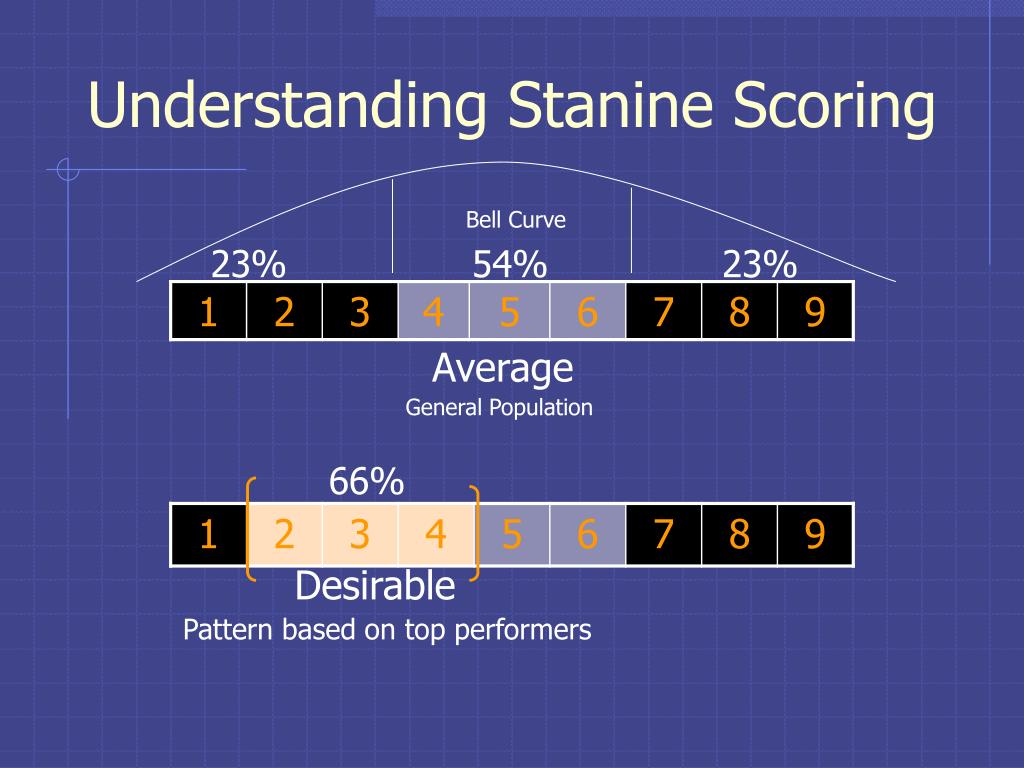 Understanding Stanine Scoring

Bell Curve

23% 54% 23%

| 1 | 2 | 3 | 4 | 5 | 6 | 7 | 8 | 9 |
|---|---|---|---|---|---|---|---|---|

Average
General Population

66%

| 1 | 2 | 3 | 4 | 5 | 6 | 7 | 8 | 9 |
|---|---|---|---|---|---|---|---|---|

Desirable
Pattern based on top performers